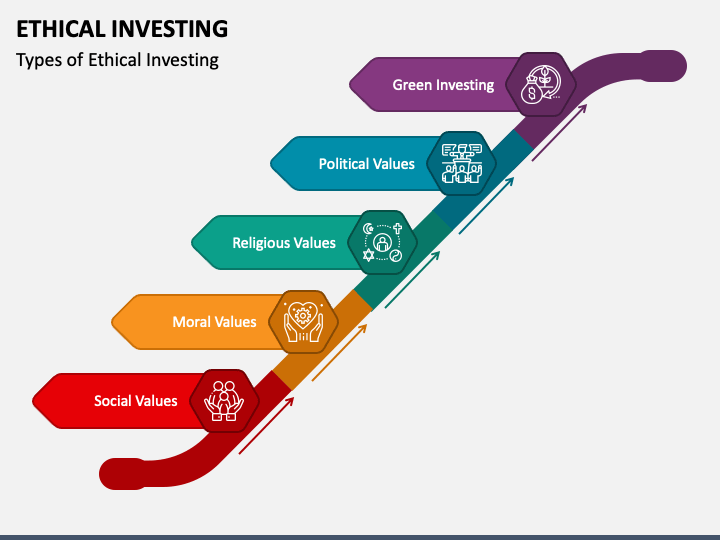 ETHICAL INVESTING
Types of Ethical Investing

Green Investing
Political Values
Religious Values
Moral Values
Social Values